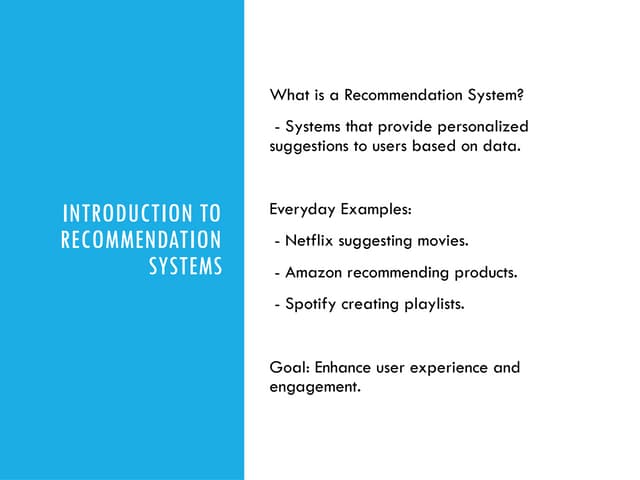 INTRODUCTION TO RECOMMENDATION SYSTEMS

What is a Recommendation System?

- Systems that provide personalized suggestions to users based on data.

Everyday Examples:

- Netflix suggesting movies.

- Amazon recommending products.

- Spotify creating playlists.

Goal: Enhance user experience and engagement.